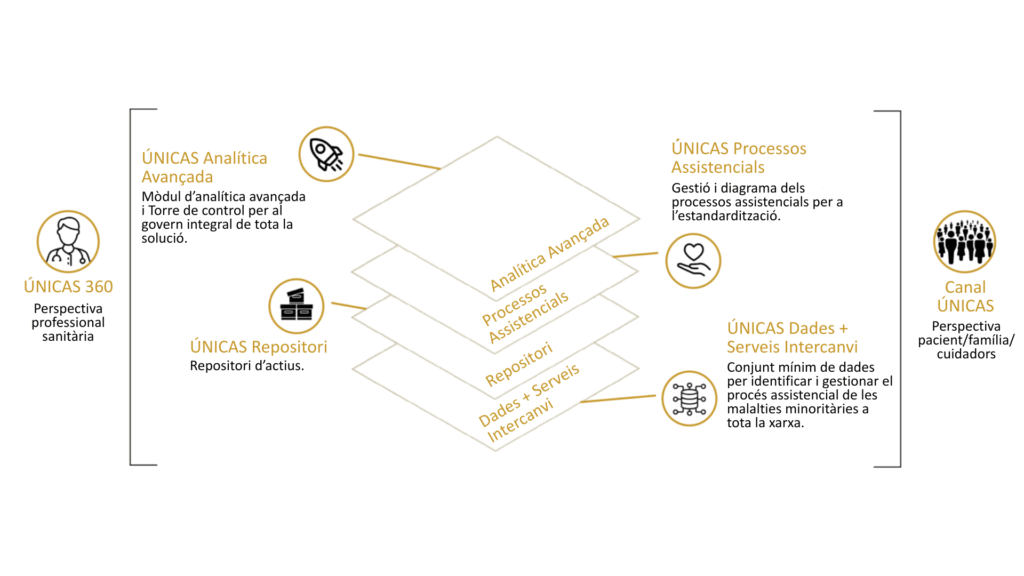 ÚNICAS 360

Perspectiva professional sanitària

ÚNICAS Analítica Avançada

Mòdul d'analítica avançada i Torre de control per al govern integral de tota la solució.

ÚNICAS Repositori

Repositori d'actius.

Analítica Avançada

Processos Assistencials

Repositori

Dades + Serveis Intercanvi

ÚNICAS Processos Assistencials

Gestió i diagrama dels processos assistencials per a l'estandardització.

ÚNICAS Dades + Serveis Intercanvi

Conjunt mínim de dades per identificar i gestionar el procés assistencial de les malalties minoritàries a tota la xarxa.

Canal ÚNICAS

Perspectiva pacient/família/ cuidadors